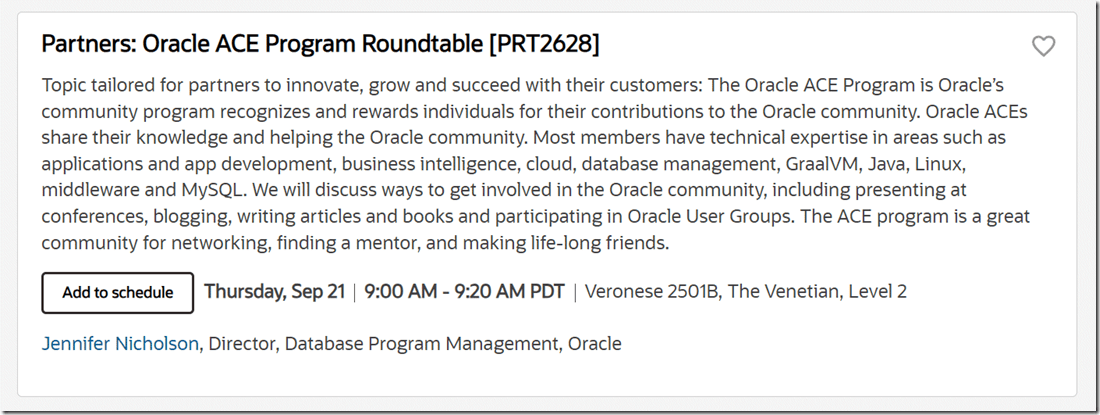 Partners: Oracle ACE Program Roundtable [PRT2628]

Topic tailored for partners to innovate, grow and succeed with their customers: The Oracle ACE Program is Oracle's community program recognizes and rewards individuals for their contributions to the Oracle community. Oracle ACEs share their knowledge and helping the Oracle community. Most members have technical expertise in areas such as applications and app development, business intelligence, cloud, database management, GraalVM, Java, Linux, middleware and MySQL. We will discuss ways to get involved in the Oracle community, including presenting at conferences, blogging, writing articles and books and participating in Oracle User Groups. The ACE program is a great community for networking, finding a mentor, and making life-long friends.

Add to schedule

Thursday, Sep 21 | 9:00 AM - 9:20 AM PDT | Veronese 2501B, The Venetian, Level 2

Jennifer Nicholson, Director, Database Program Management, Oracle